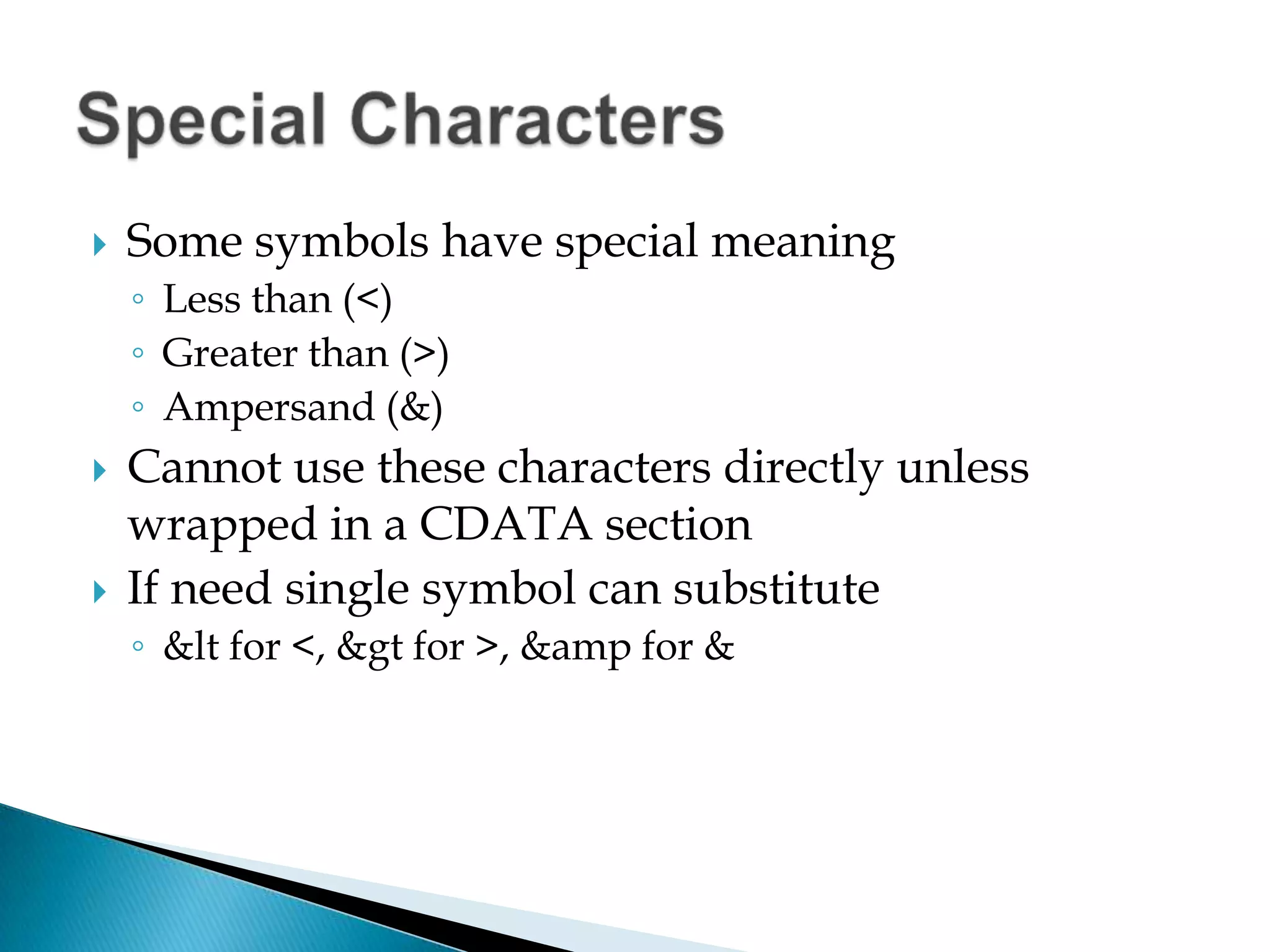 Special Characters

Some symbols have special meaning
Less than (<)
Greater than (>)
Ampersand (&)

Cannot use these characters directly unless wrapped in a CDATA section

If need single symbol can substitute
&lt for <, &gt for >, &amp for &